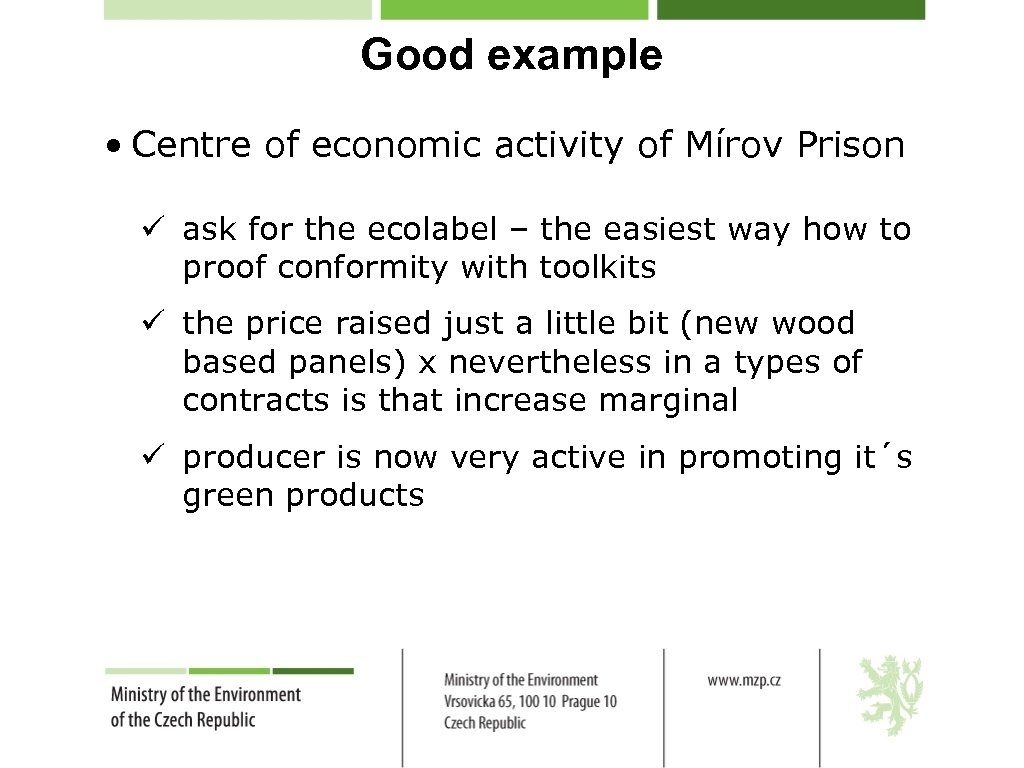 Good example

• Centre of economic activity of Mírov Prison

✓ ask for the ecolabel – the easiest way how to proof conformity with toolkits

✓ the price raised just a little bit (new wood based panels) x nevertheless in a types of contracts is that increase marginal

✓ producer is now very active in promoting it´s green products

Ministry of the Environment of the Czech Republic

Ministry of the Environment
Vrsovicka 65, 100 10 Prague 10
Czech Republic

www.mzp.cz